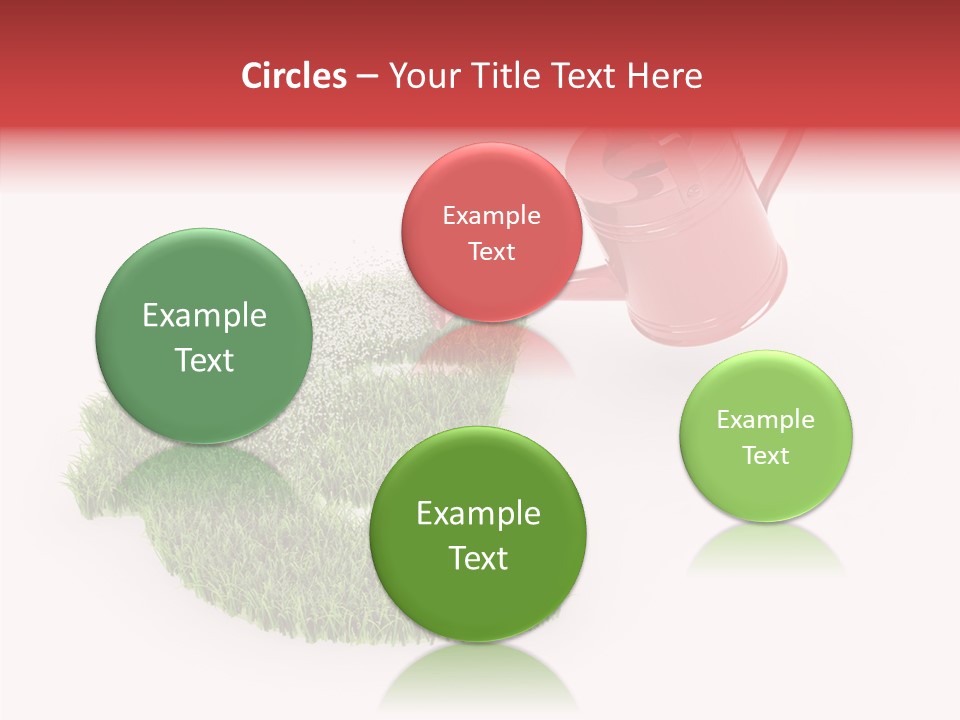 Circles – Your Title Text Here

Example Text

Example Text

Example Text

Example Text